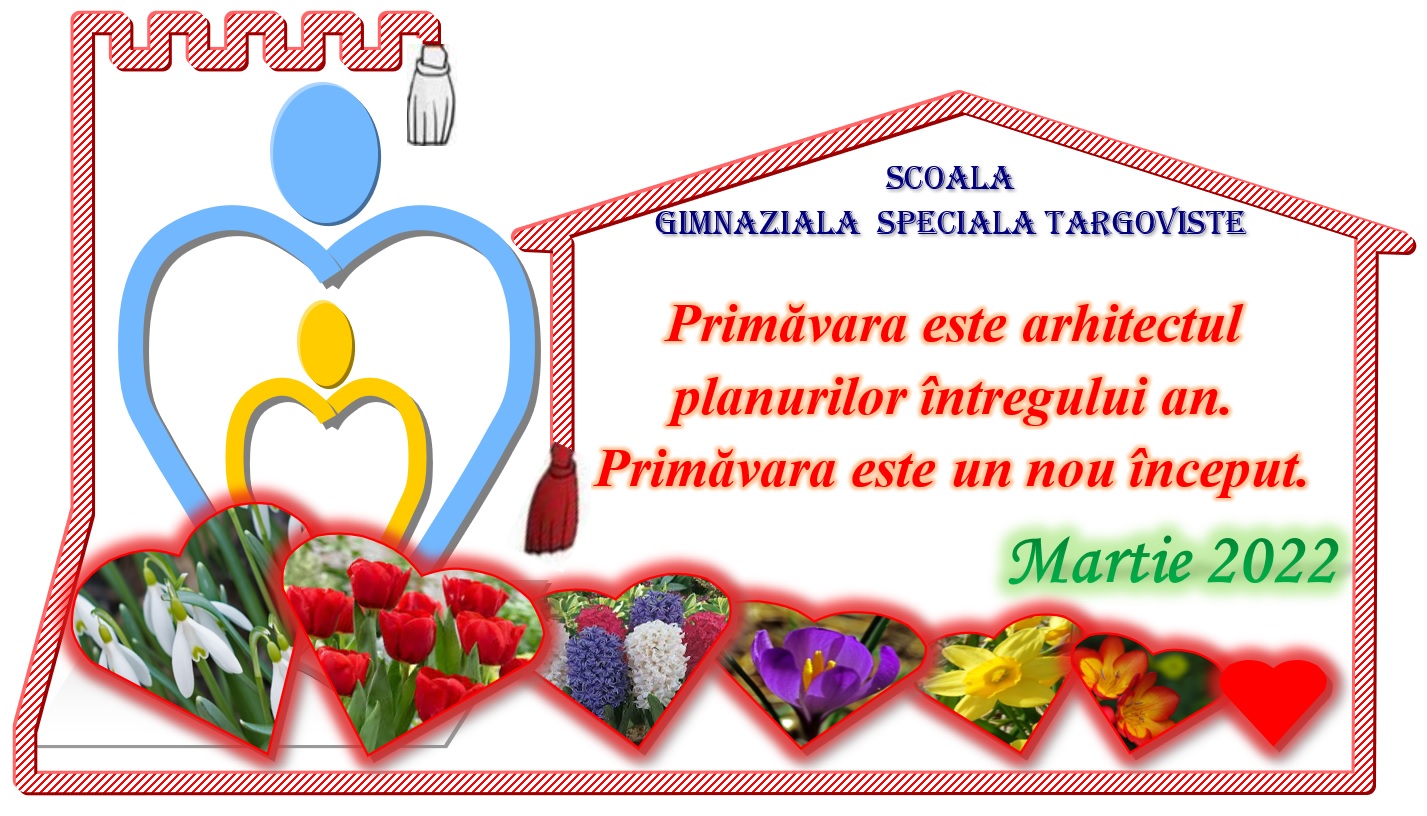 SCOALA
GIMNAZIALA SPECIALA TARGOVISTE

Primăvara este arhitectul planurilor întregului an. Primăvara este un nou început.

Martie 2022